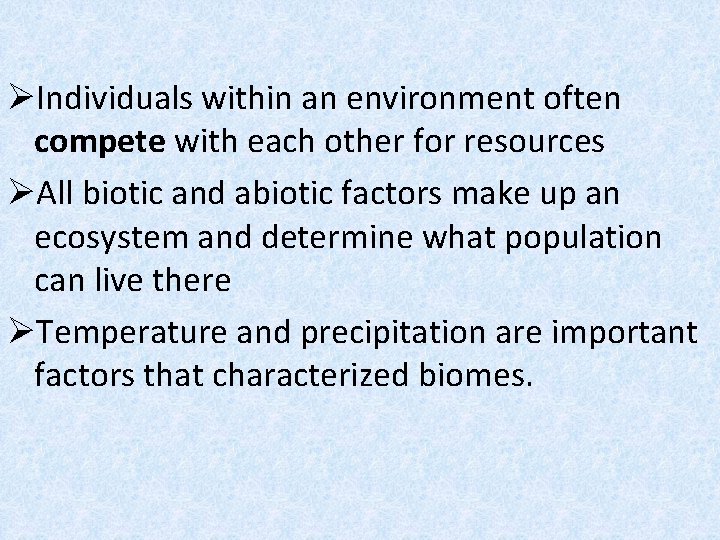 ➢Individuals within an environment often compete with each other for resources

➢All biotic and abiotic factors make up an ecosystem and determine what population can live there

➢Temperature and precipitation are important factors that characterized biomes.